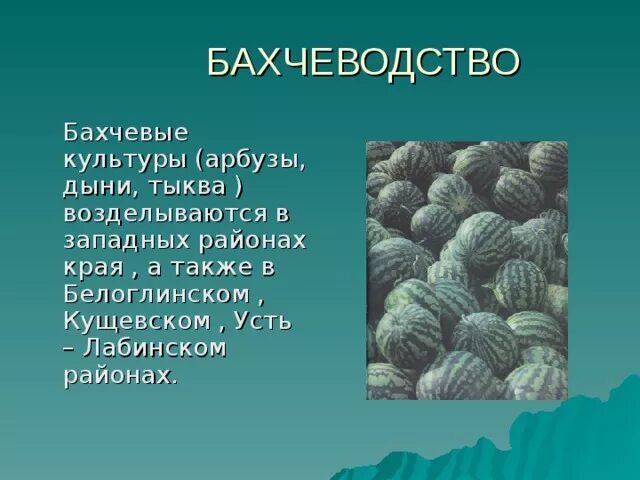 БАХЧЕВОДСТВО

Бахчевые культуры (арбузы, дыни, тыква ) возделываются в западных районах края , а также в Белоглинском , Кущевском , Усть – Лабинском районах.